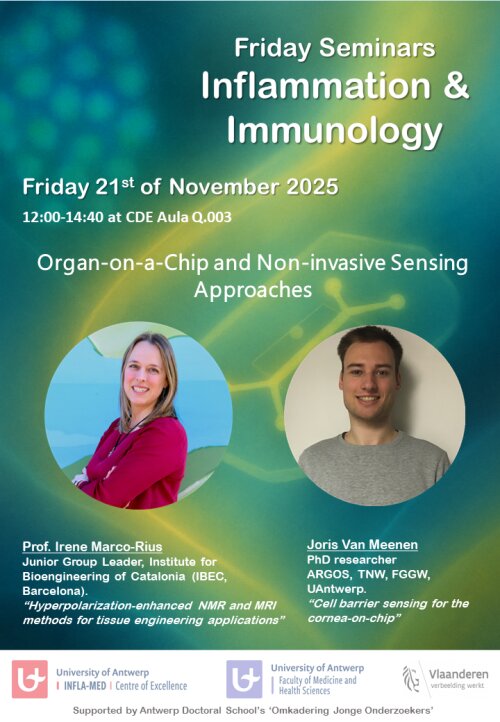 Friday Seminars
Inflammation & Immunology

Friday 21$^{st}$ of November 2025
12:00-14:40 at CDE Aula Q.003

Organ-on-a-Chip and Non-invasive Sensing Approaches

Prof. Irene Marco-Rius
Junior Group Leader, Institute for Bioengineering of Catalonia (IBEC, Barcelona).
"Hyperpolarization-enhanced NMR and MRI methods for tissue engineering applications"

Joris Van Meenen
PhD researcher
ARGOS, TNW, FGGW, UAntwerp.
"Cell barrier sensing for the cornea-on-chip"

University of Antwerp
INFLA-MED | Centre of Excellence

University of Antwerp
Faculty of Medicine and Health Sciences

Vlaanderen
verbeelding werkt

Supported by Antwerp Doctoral School's 'Omkadering Jonge Onderzoekers'